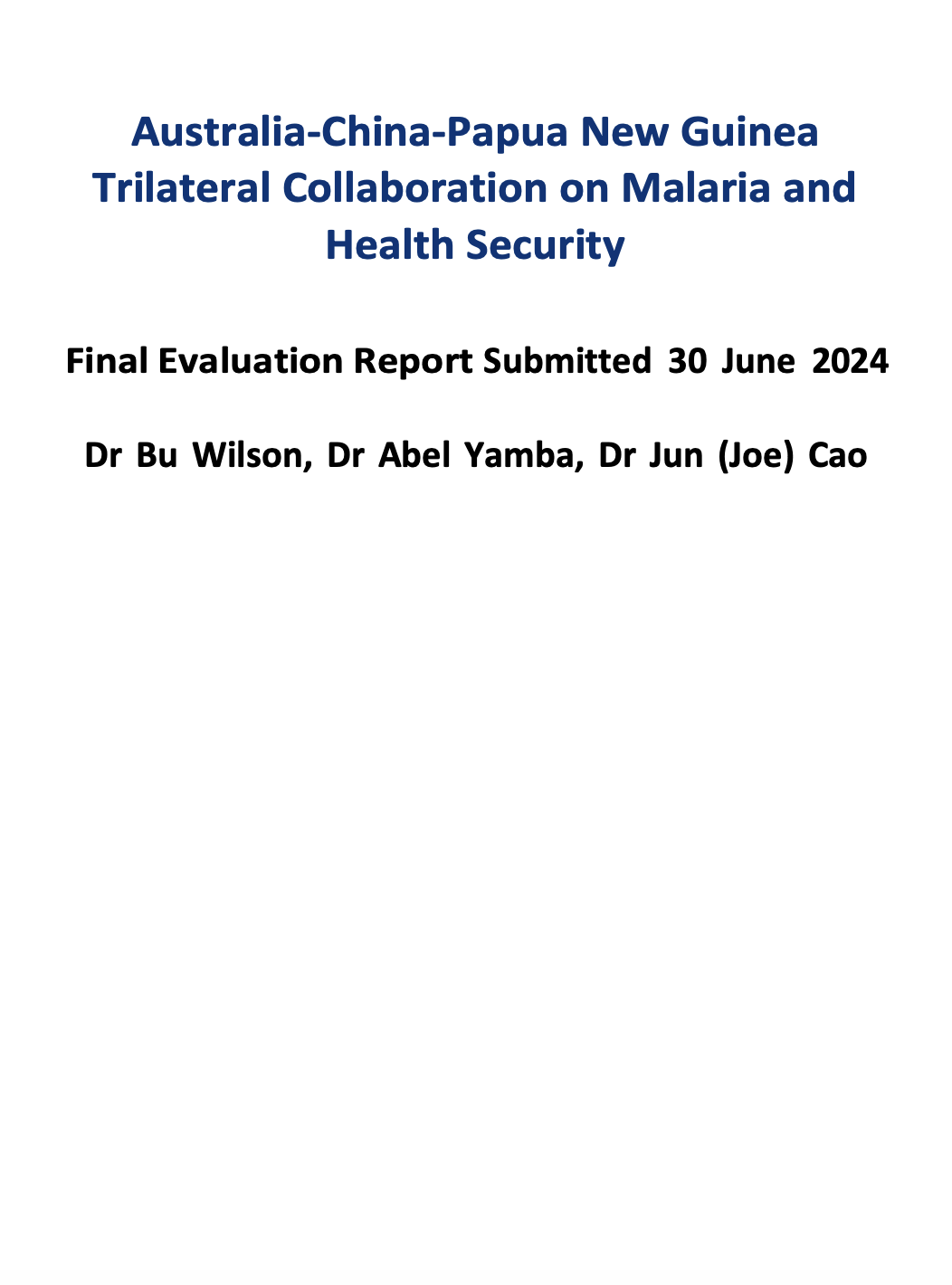 Australia-China-Papua New Guinea Trilateral Collaboration on Malaria and Health Security

Final Evaluation Report Submitted 30 June 2024

Dr Bu Wilson, Dr Abel Yamba, Dr Jun (Joe) Cao